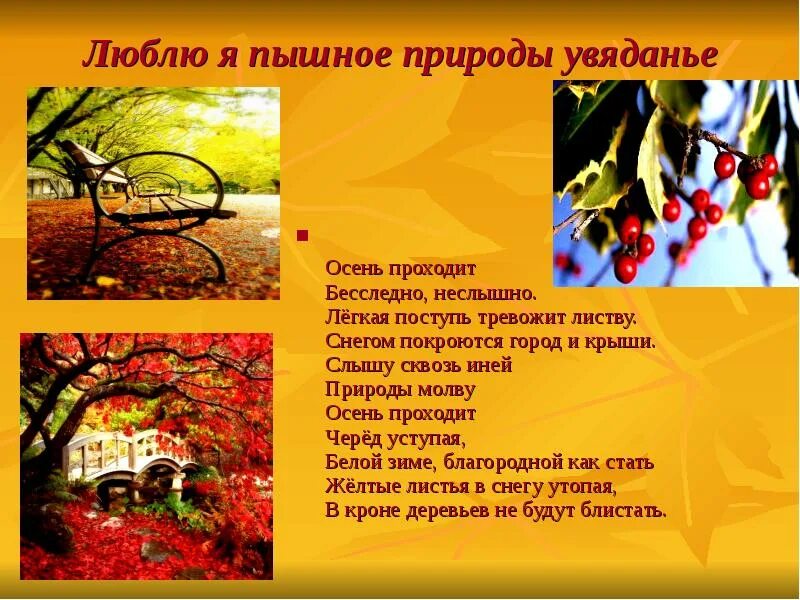 Люблю я пышное природы увяданье

Осень проходит
Бесследно, неслышно.
Лёгкая поступь тревожит листву.
Снегом покроются город и крыши.
Слышу сквозь иней
Природы молву
Осень проходит
Черёд уступая,
Белой зиме, благородной как стать
Жёлтые листья в снегу утопая,
В кроне деревьев не будут блистать.